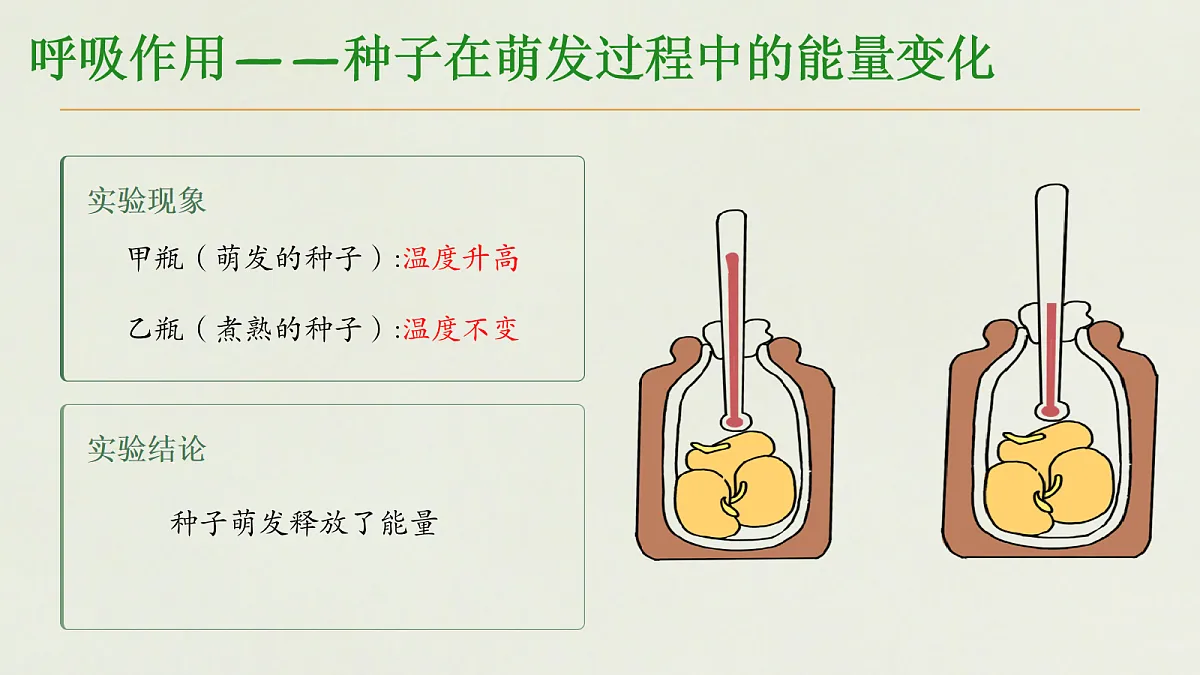 呼吸作用——种子在萌发过程中的能量变化

实验现象

甲瓶（萌发的种子）:温度升高

乙瓶（煮熟的种子）:温度不变

实验结论

种子萌发释放了能量